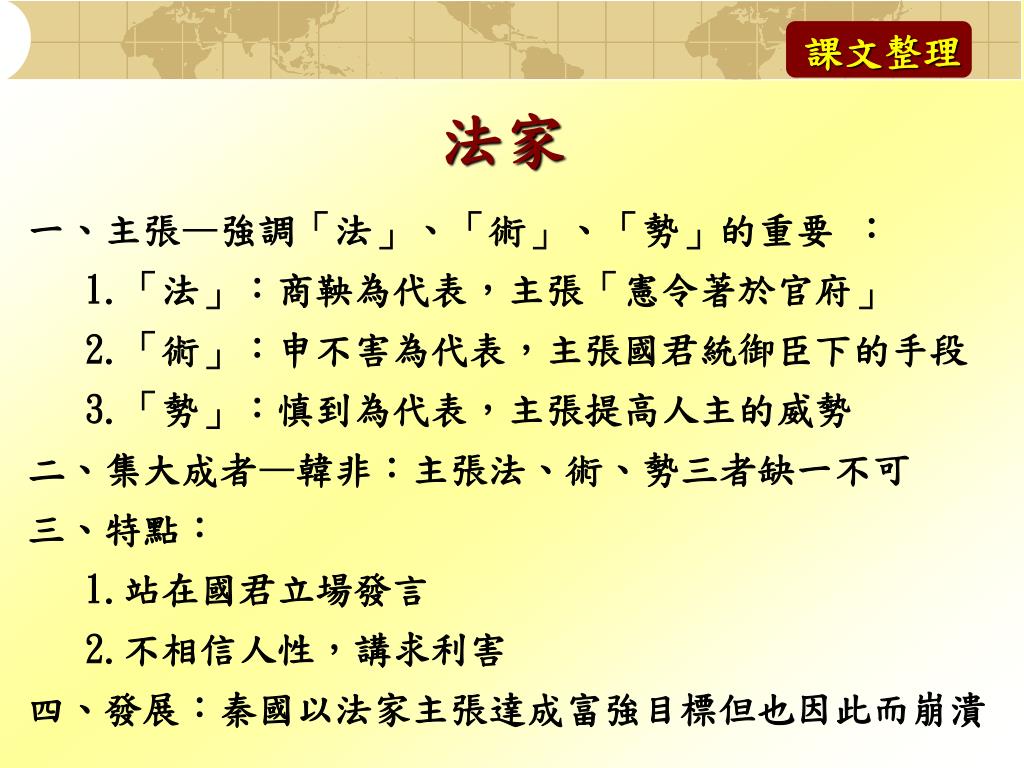 課文整理

法家

一、主張—強調「法」、「術」、「勢」的重要 ：

1.「法」：商鞅為代表，主張「憲令著於官府」

2.「術」：申不害為代表，主張國君統御臣下的手段

3.「勢」：慎到為代表，主張提高人主的威勢

二、集大成者—韓非：主張法、術、勢三者缺一不可

三、特點：

1.站在國君立場發言

2.不相信人性，講求利害

四、發展：秦國以法家主張達成富強目標但也因此而崩潰